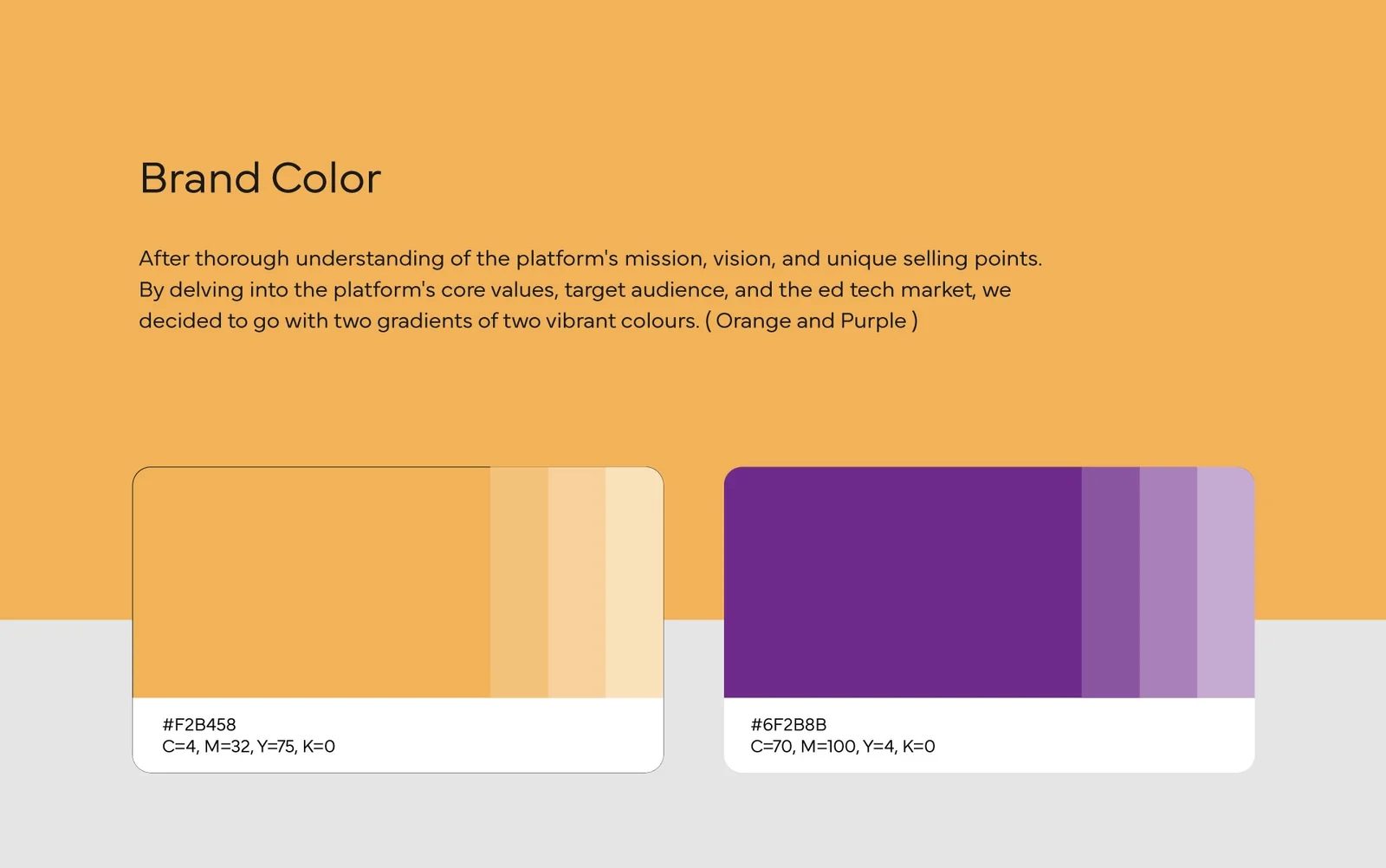 Brand Color

After thorough understanding of the platform's mission, vision, and unique selling points. By delving into the platform's core values, target audience, and the ed tech market, we decided to go with two gradients of two vibrant colours. ( Orange and Purple )

#F2B458
C=4, M=32, Y=75, K=0

#6F2B8B
C=70, M=100, Y=4, K=0